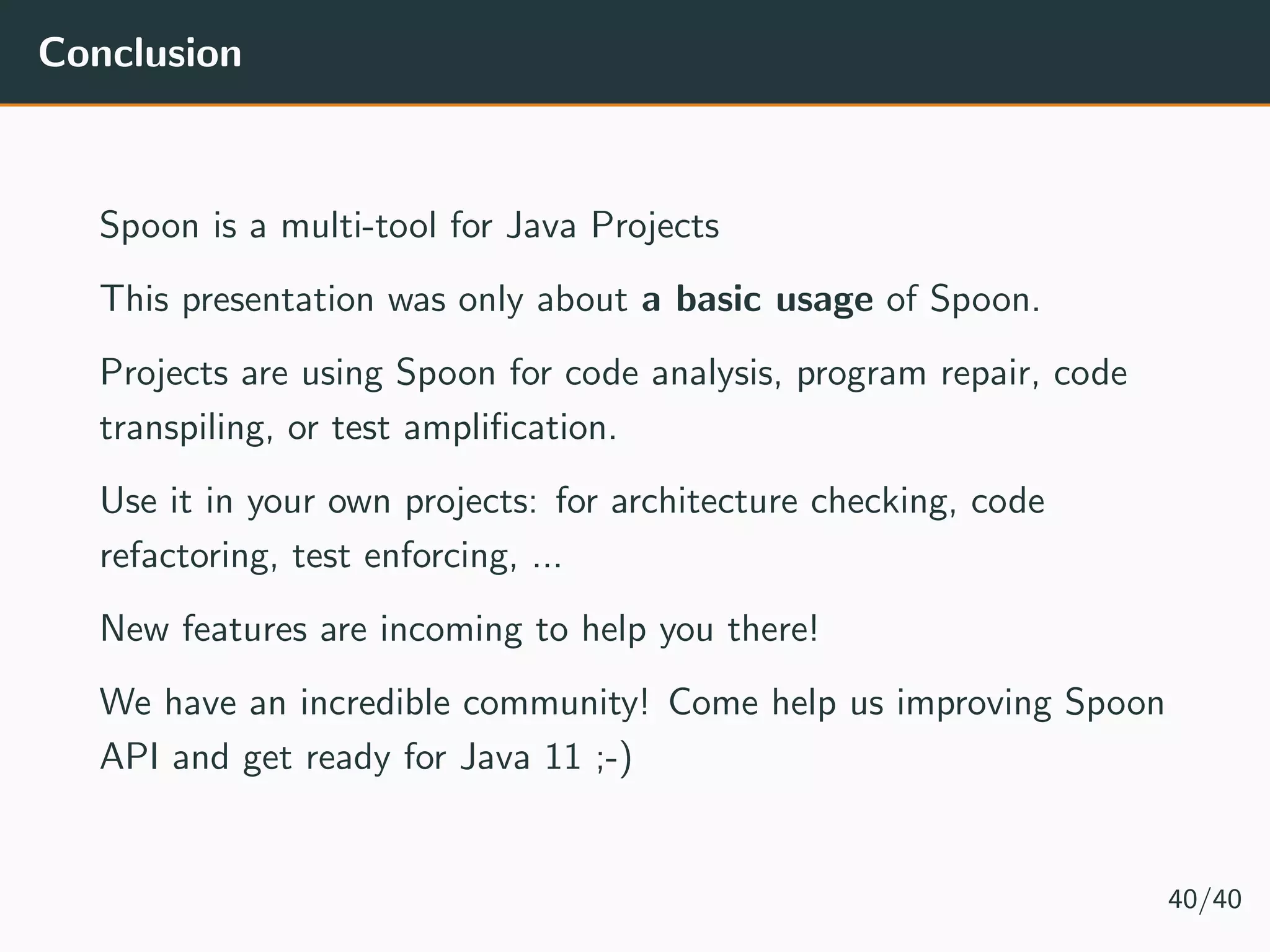 Conclusion

Spoon is a multi-tool for Java Projects

This presentation was only about a basic usage of Spoon.

Projects are using Spoon for code analysis, program repair, code transpiling, or test amplification.

Use it in your own projects: for architecture checking, code refactoring, test enforcing, ...

New features are incoming to help you there!

We have an incredible community! Come help us improving Spoon API and get ready for Java 11 ;-)

40/40